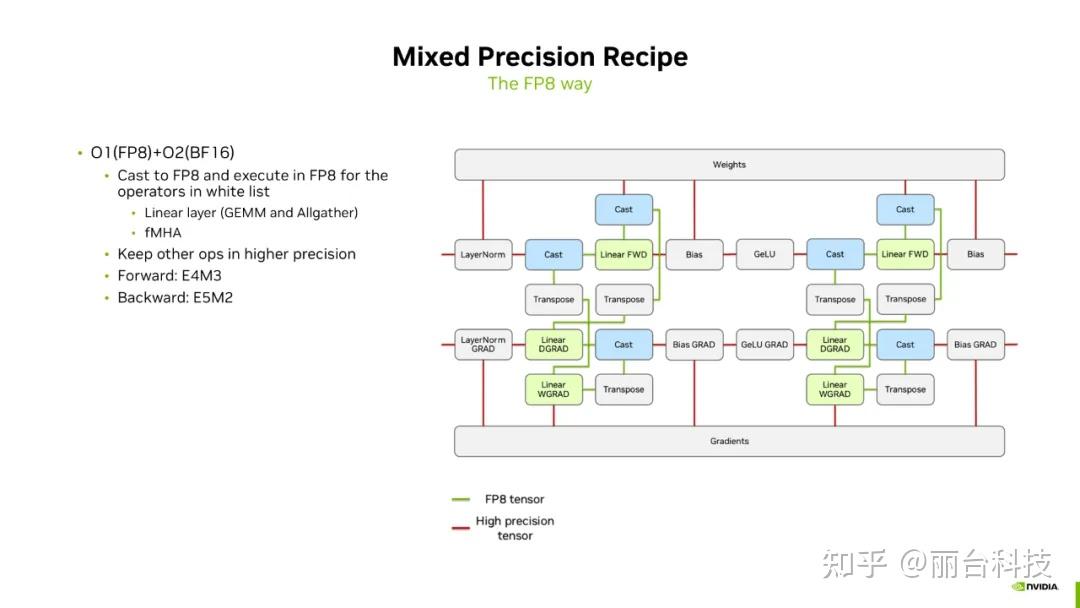 Mixed Precision Recipe
The FP8 way

• O1(FP8)+O2(BF16)
  • Cast to FP8 and execute in FP8 for the operators in white list
    • Linear layer (GEMM and Allgather)
    • fMHA
  • Keep other ops in higher precision
  • Forward: E4M3
  • Backward: E5M2

Weights

Cast
Cast
LayerNorm
Cast
Linear FWD
Bias
GeLU
Cast
Linear FWD
Bias
Transpose
Transpose
Transpose
Transpose
LayerNorm GRAD
Linear DGRAD
Cast
Bias GRAD
GeLU GRAD
Linear DGRAD
Cast
Bias GRAD
Linear WGRAD
Transpose
Linear WGRAD
Transpose

Gradients

FP8 tensor
High precision tensor

知乎 @丽台科技
NVIDIA